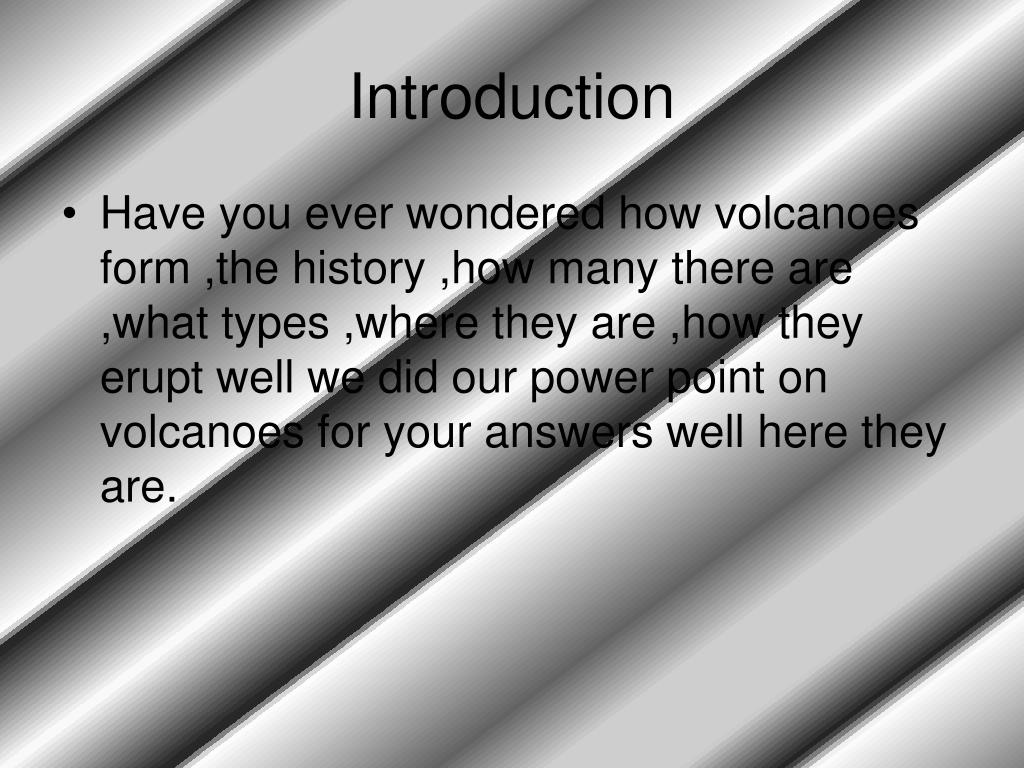 Introduction

• Have you ever wondered how volcanoes form ,the history ,how many there are ,what types ,where they are ,how they erupt well we did our power point on volcanoes for your answers well here they are.